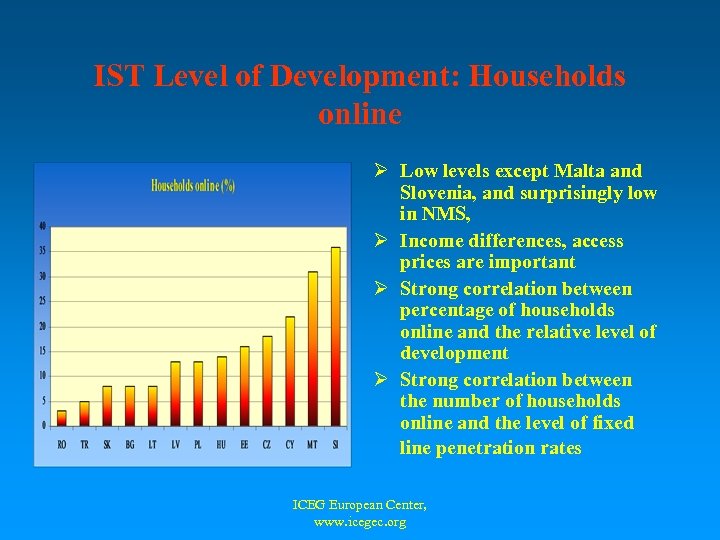 IST Level of Development: Households online

Households online (%)

40
35
30
25
20
15
10
5
0

RO TR SK BG LT LV PL HU EE CZ CY MT SI

➢ Low levels except Malta and Slovenia, and surprisingly low in NMS,

➢ Income differences, access prices are important

➢ Strong correlation between percentage of households online and the relative level of development

➢ Strong correlation between the number of households online and the level of fixed line penetration rates

ICEG European Center, www.icegec.org